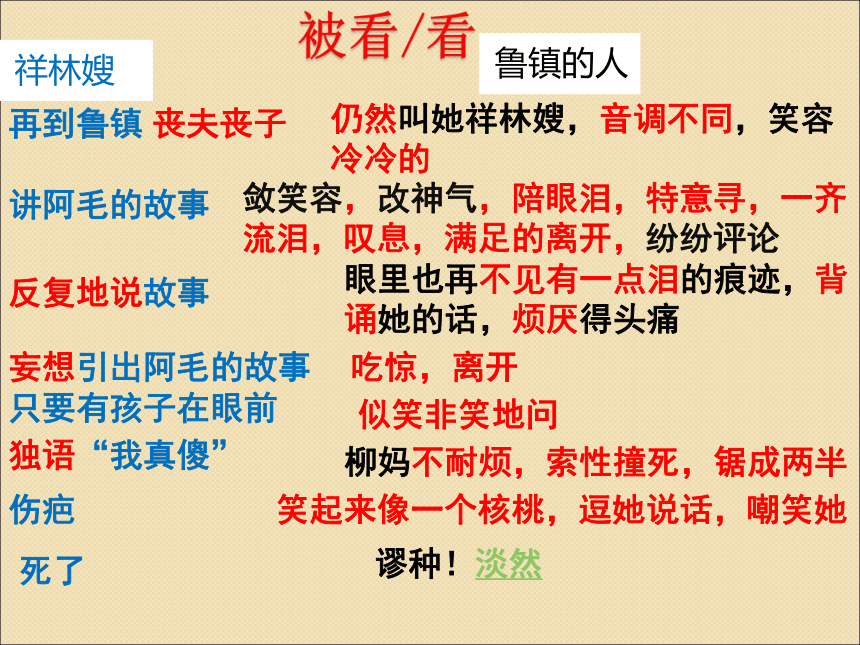 被看/看

祥林嫂

鲁镇的人

再到鲁镇 丧夫丧子　仍然叫她祥林嫂，音调不同，笑容冷冷的

讲阿毛的故事　敛笑容，改神气，陪眼泪，特意寻，一齐流泪，叹息，满足的离开，纷纷评论

反复地说故事　眼里也再不见有一点泪的痕迹，背诵她的话，烦厌得头痛

妄想引出阿毛的故事　吃惊，离开

只要有孩子在眼前　似笑非笑地问

独语“我真傻”　柳妈不耐烦，索性撞死，锯成两半

伤疤　笑起来像一个核桃，逗她说话，嘲笑她

死了　谬种！淡然